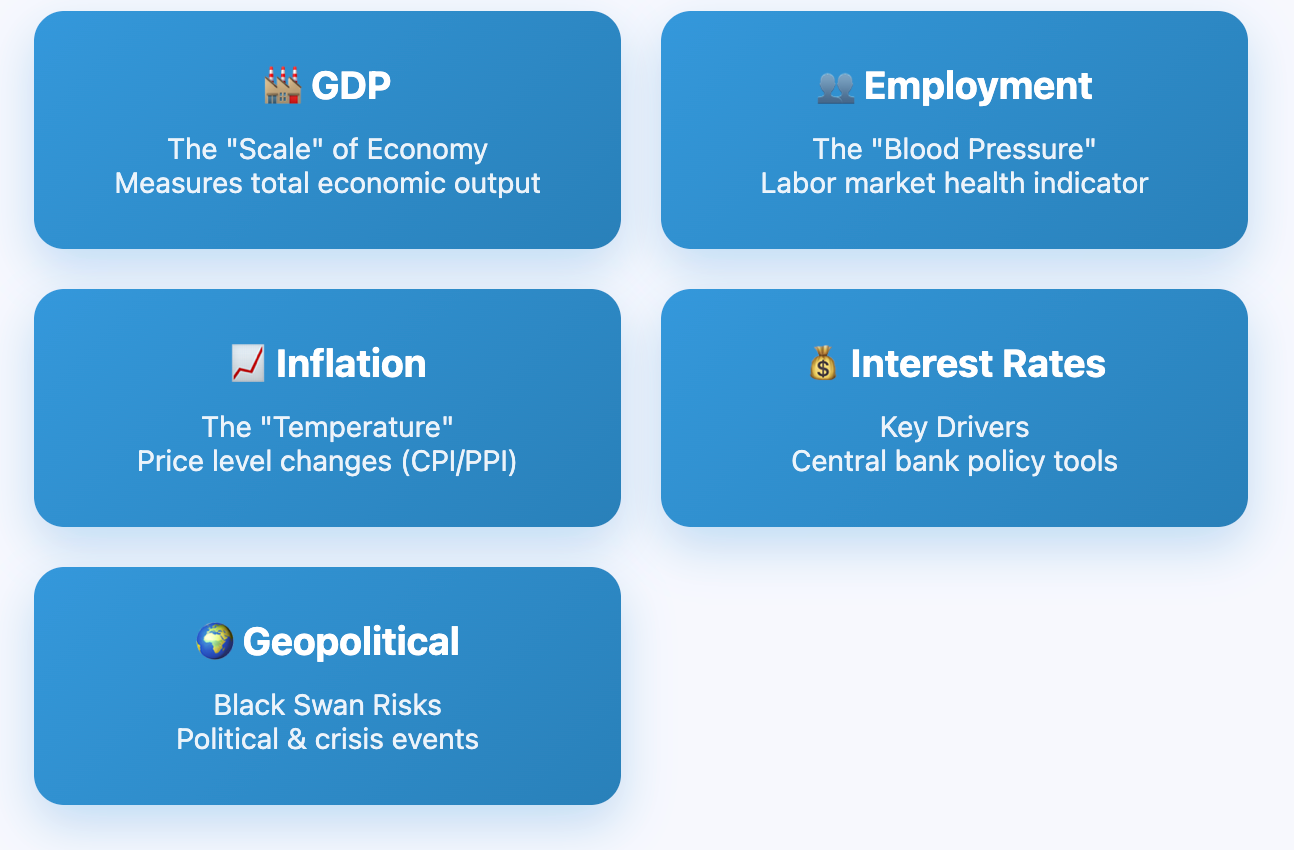 🏭 GDP

The "Scale" of Economy
Measures total economic output

👥 Employment

The "Blood Pressure"
Labor market health indicator

📈 Inflation

The "Temperature"
Price level changes (CPI/PPI)

💰 Interest Rates

Key Drivers
Central bank policy tools

🌍 Geopolitical

Black Swan Risks
Political & crisis events